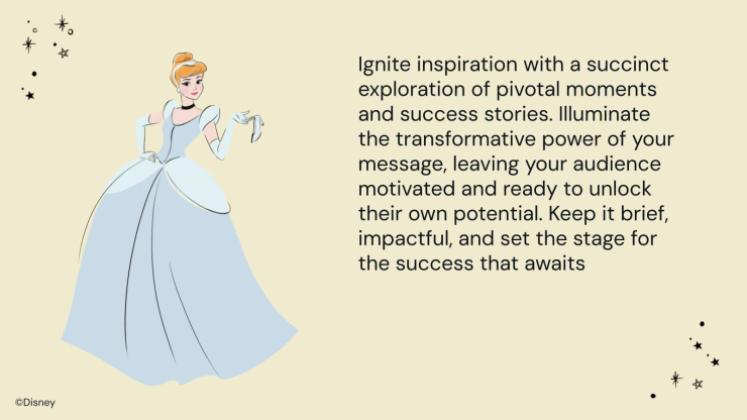 Ignite inspiration with a succinct exploration of pivotal moments and success stories. Illuminate the transformative power of your message, leaving your audience motivated and ready to unlock their own potential. Keep it brief, impactful, and set the stage for the success that awaits

©Disney